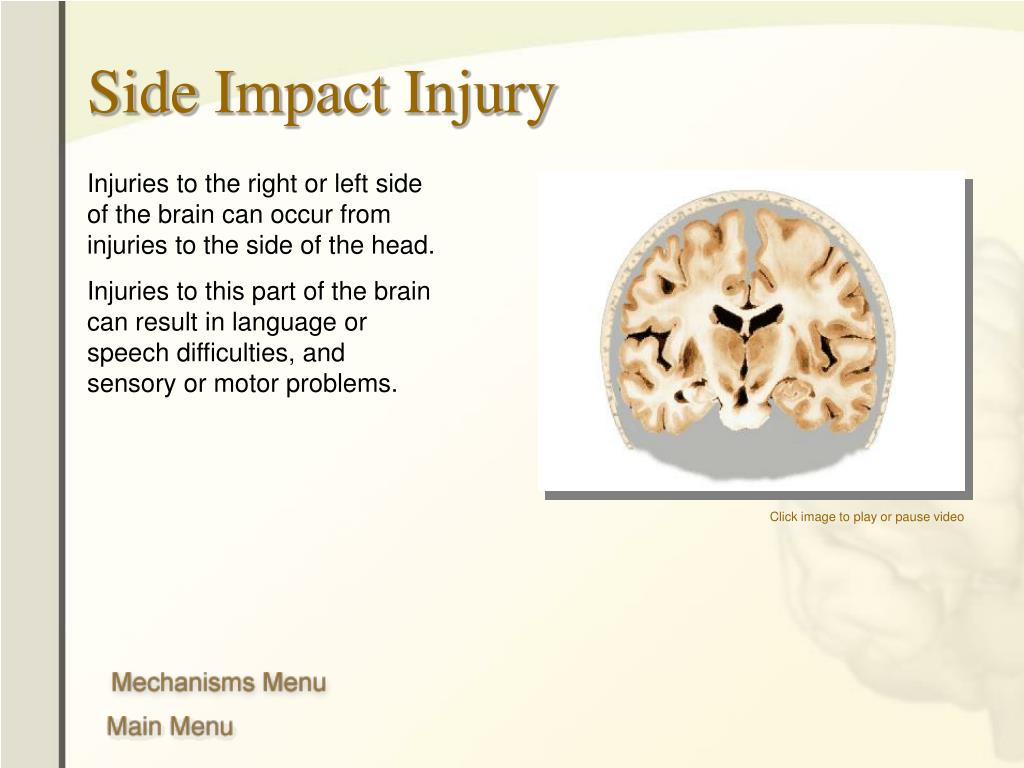 Side Impact Injury

Injuries to the right or left side of the brain can occur from injuries to the side of the head.

Injuries to this part of the brain can result in language or speech difficulties, and sensory or motor problems.

Click image to play or pause video

Mechanisms Menu

Main Menu